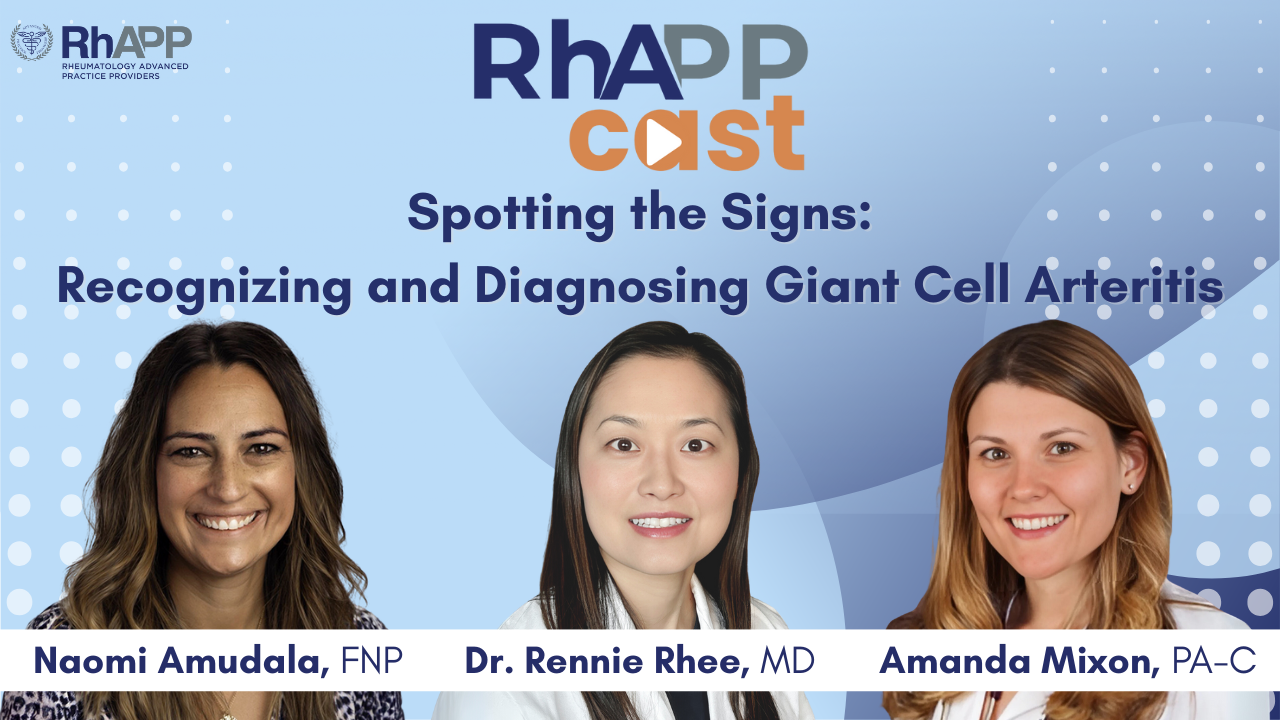 RhAPP
RHEUMATOLOGY ADVANCED PRACTICE PROVIDERS

RhAPP cast

Spotting the Signs: Recognizing and Diagnosing Giant Cell Arteritis

Naomi Amudala, FNP
Dr. Rennie Rhee, MD
Amanda Mixon, PA-C